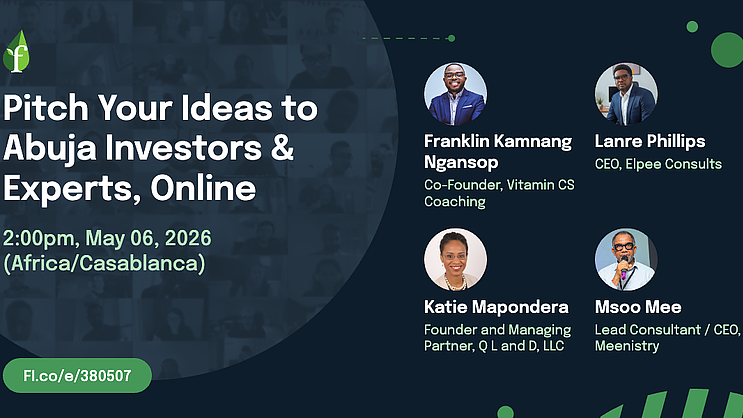 f

Pitch Your Ideas to Abuja Investors & Experts, Online

2:00pm, May 06, 2026 (Africa/Casablanca)

Fl.co/e/380507

Franklin Kamnang Ngansop
Co-Founder, Vitamin CS Coaching

Lanre Phillips
CEO, Elpee Consults

Katie Mapondera
Founder and Managing Partner, Q L and D, LLC

Msoo Mee
Lead Consultant / CEO, Meenistry